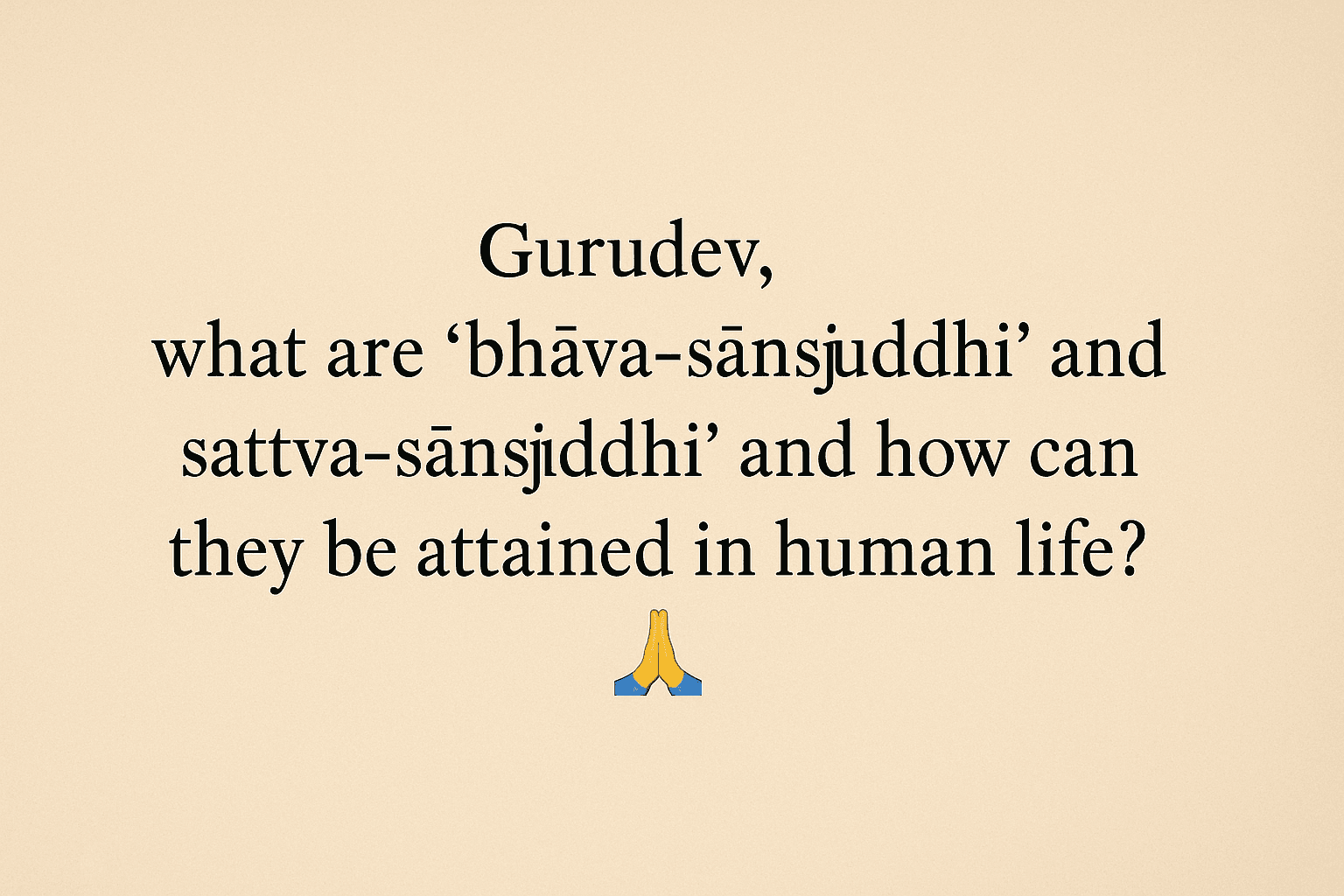 Gurudev,
what are ‘bhāva-sānsjuddhi’ and sattva-sānsjiddhi’ and how can they be attained in human life?
🙏